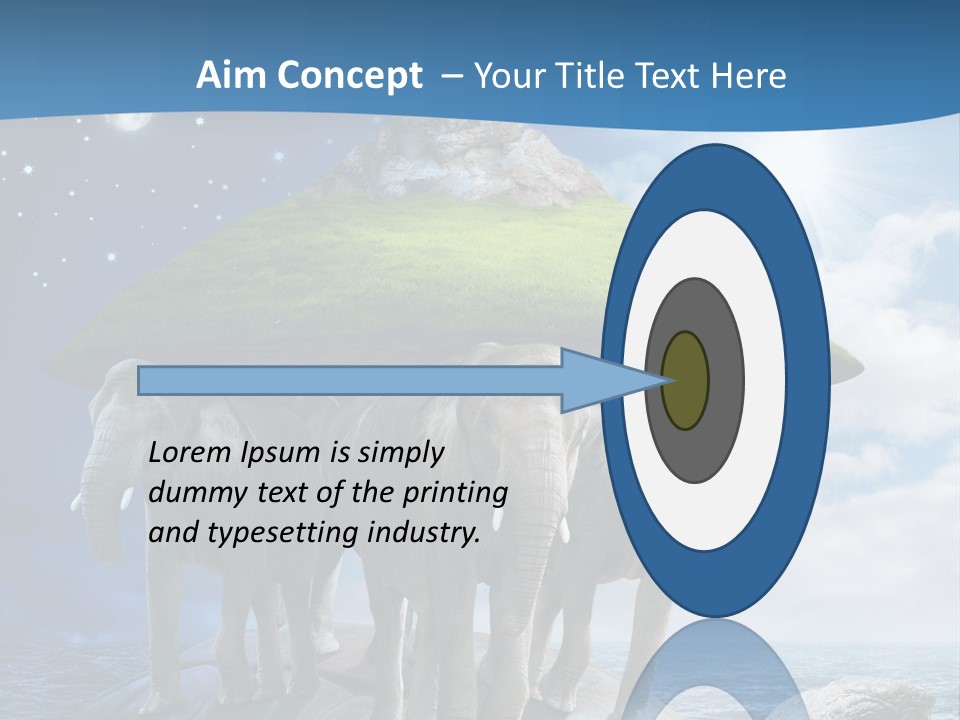 Aim Concept – Your Title Text Here

Lorem Ipsum is simply dummy text of the printing and typesetting industry.